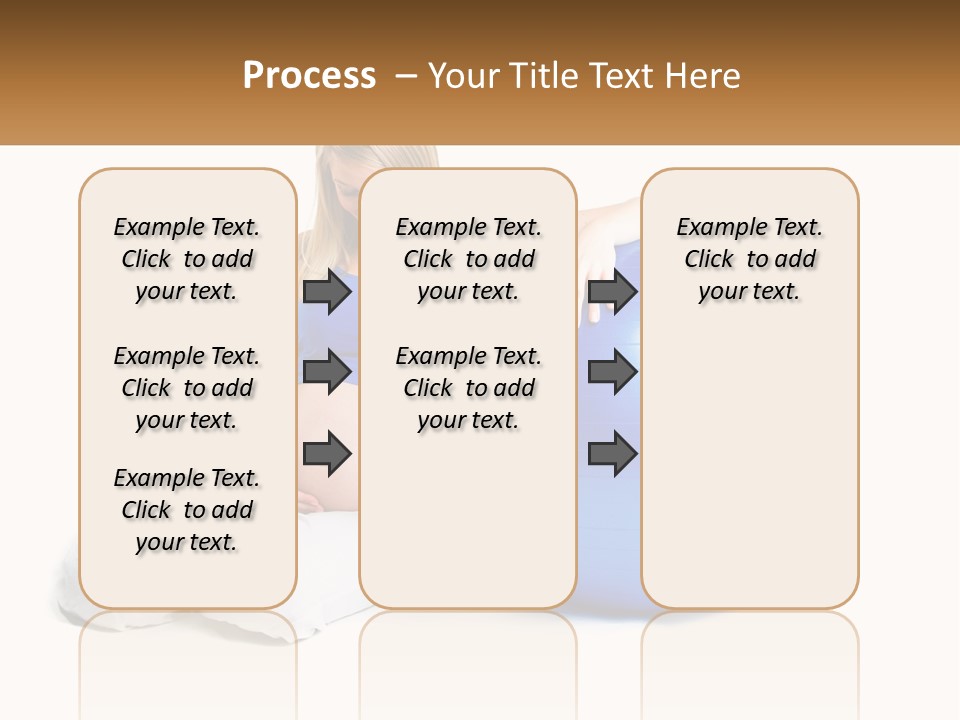 Process – Your Title Text Here

Example Text. Click to add your text.

Example Text. Click to add your text.

Example Text. Click to add your text.

Example Text. Click to add your text.

Example Text. Click to add your text.

Example Text. Click to add your text.